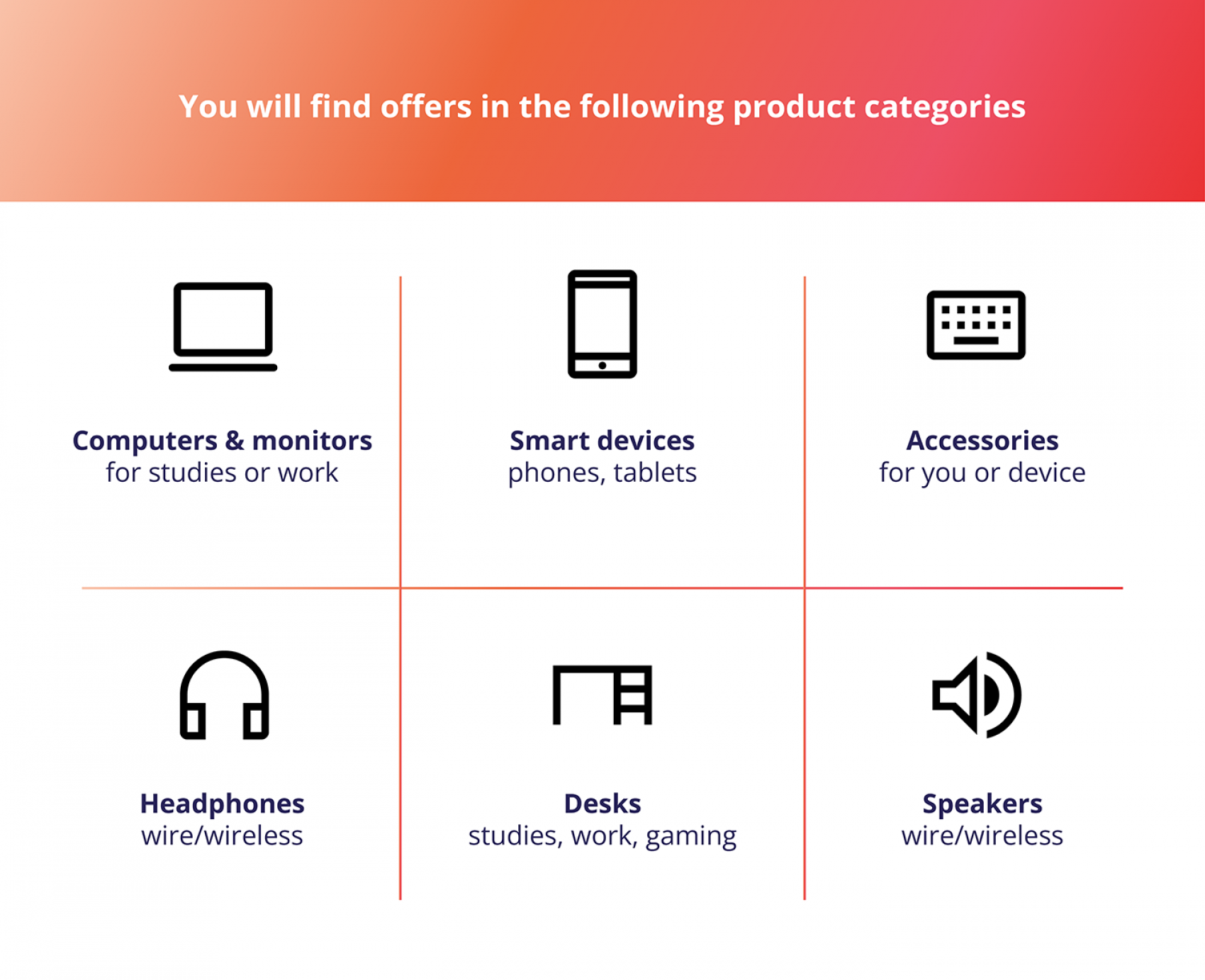 You will find offers in the following product categories

Computers & monitors
for studies or work

Smart devices
phones, tablets

Accessories
for you or device

Headphones
wire/wireless

Desks
studies, work, gaming

Speakers
wire/wireless